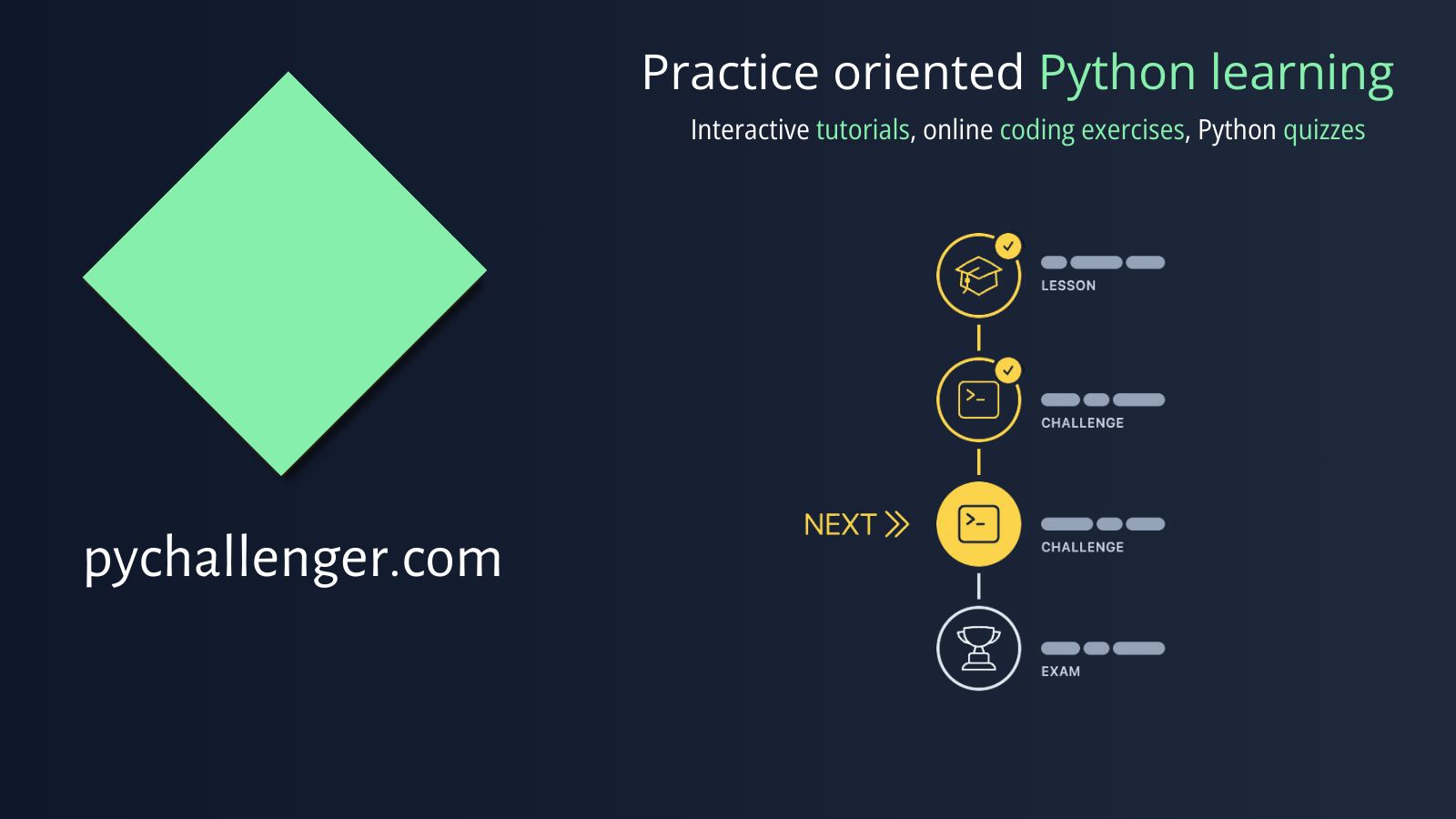 Practice oriented Python learning

Interactive tutorials, online coding exercises, Python quizzes

pychallenger.com

LESSON

CHALLENGE

NEXT

CHALLENGE

EXAM